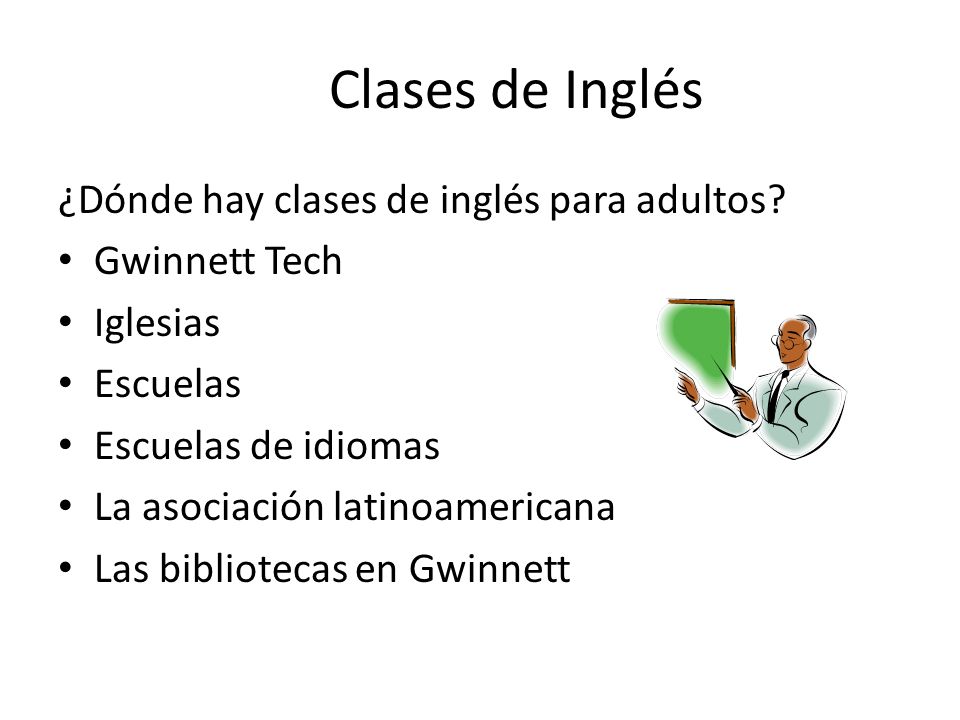 Clases de Inglés

¿Dónde hay clases de inglés para adultos?

• Gwinnett Tech
• Iglesias
• Escuelas
• Escuelas de idiomas
• La asociación latinoamericana
• Las bibliotecas en Gwinnett